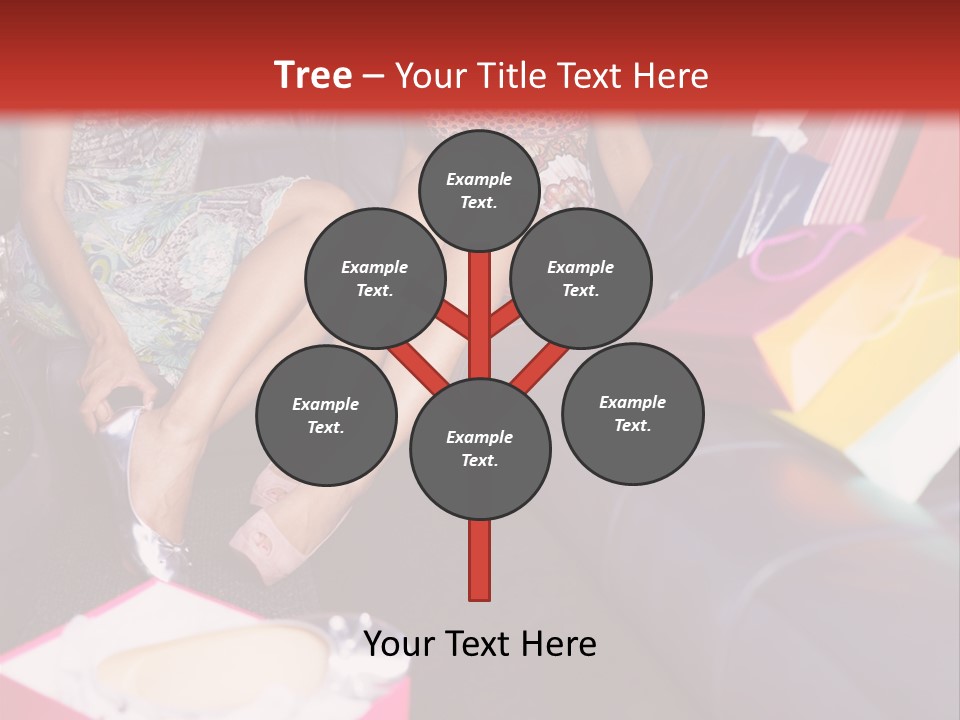 Tree – Your Title Text Here

Example Text.

Example Text.

Example Text.

Example Text.

Example Text.

Example Text.

Your Text Here